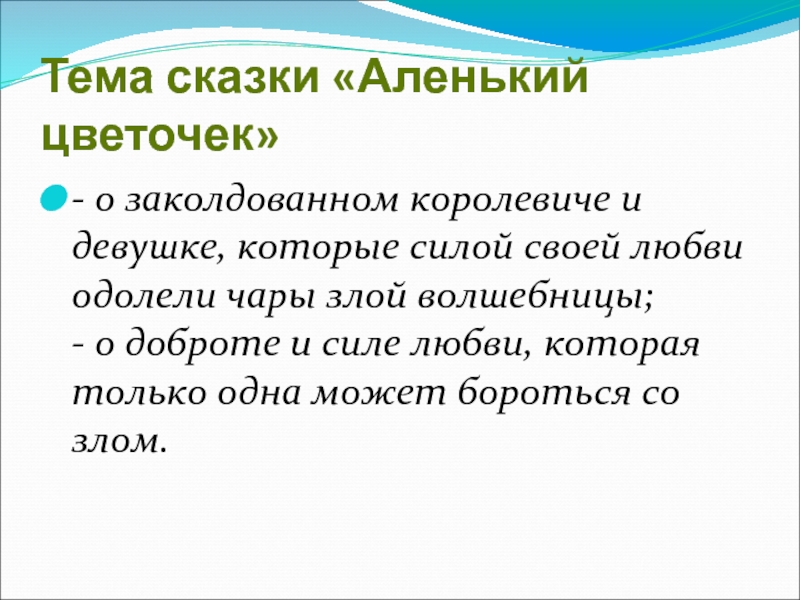 Тема сказки «Аленький цветочек»

- о заколдованном королевиче и девушке, которые силой своей любви одолели чары злой волшебницы;
- о доброте и силе любви, которая только одна может бороться со злом.